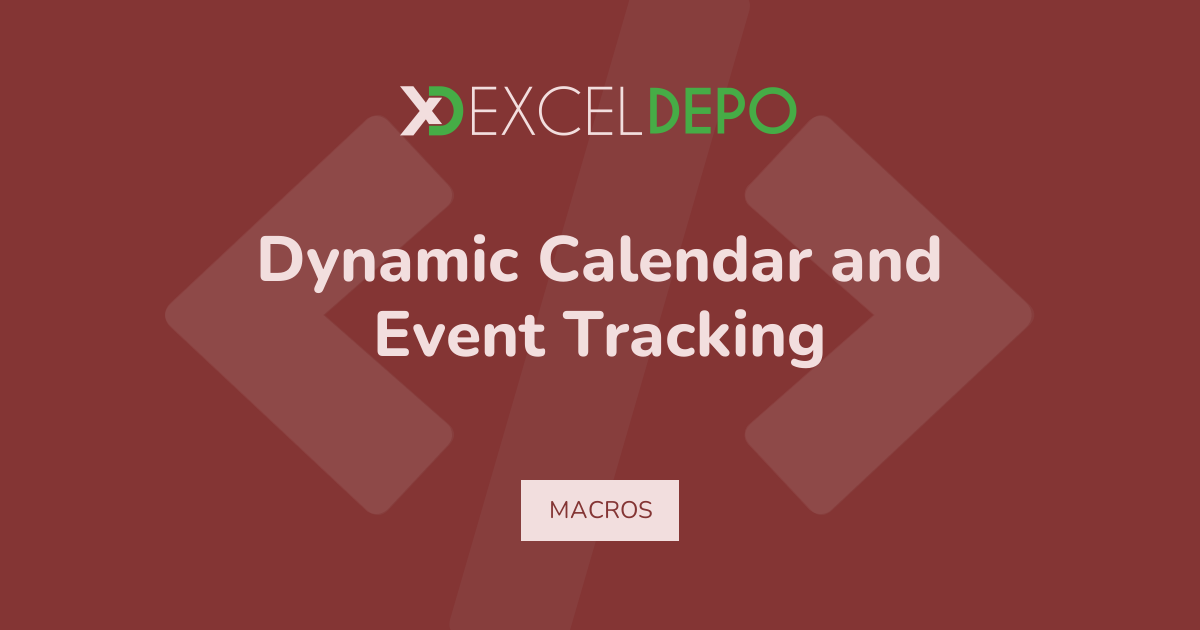 EXCELDEPO

Dynamic Calendar and Event Tracking

MACROS